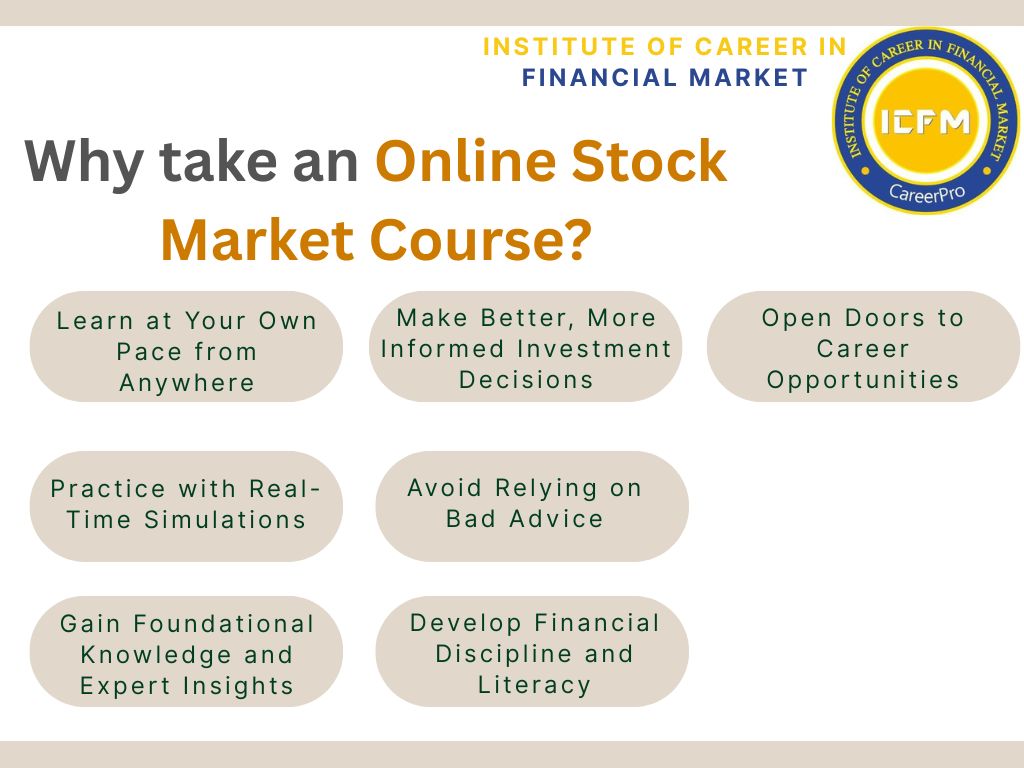 INSTITUTE OF CAREER IN FINANCIAL MARKET

INSTITUTE OF CAREER IN FINANCIAL MARKET
ICFM
CareerPro

Why take an Online Stock Market Course?

Learn at Your Own Pace from Anywhere

Make Better, More Informed Investment Decisions

Open Doors to Career Opportunities

Practice with Real-Time Simulations

Avoid Relying on Bad Advice

Gain Foundational Knowledge and Expert Insights

Develop Financial Discipline and Literacy